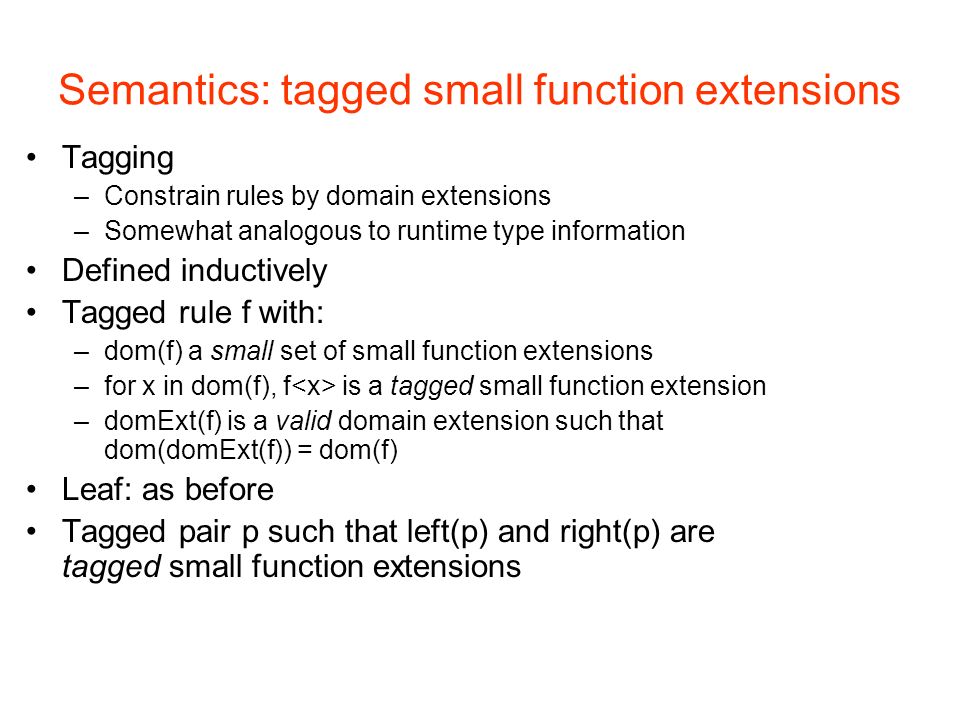 Semantics: tagged small function extensions

• Tagging
– Constrain rules by domain extensions
– Somewhat analogous to runtime type information
• Defined inductively
• Tagged rule f with:
– dom(f) a small set of small function extensions
– for x in dom(f), f<x> is a tagged small function extension
– domExt(f) is a valid domain extension such that dom(domExt(f)) = dom(f)
• Leaf: as before
• Tagged pair p such that left(p) and right(p) are tagged small function extensions